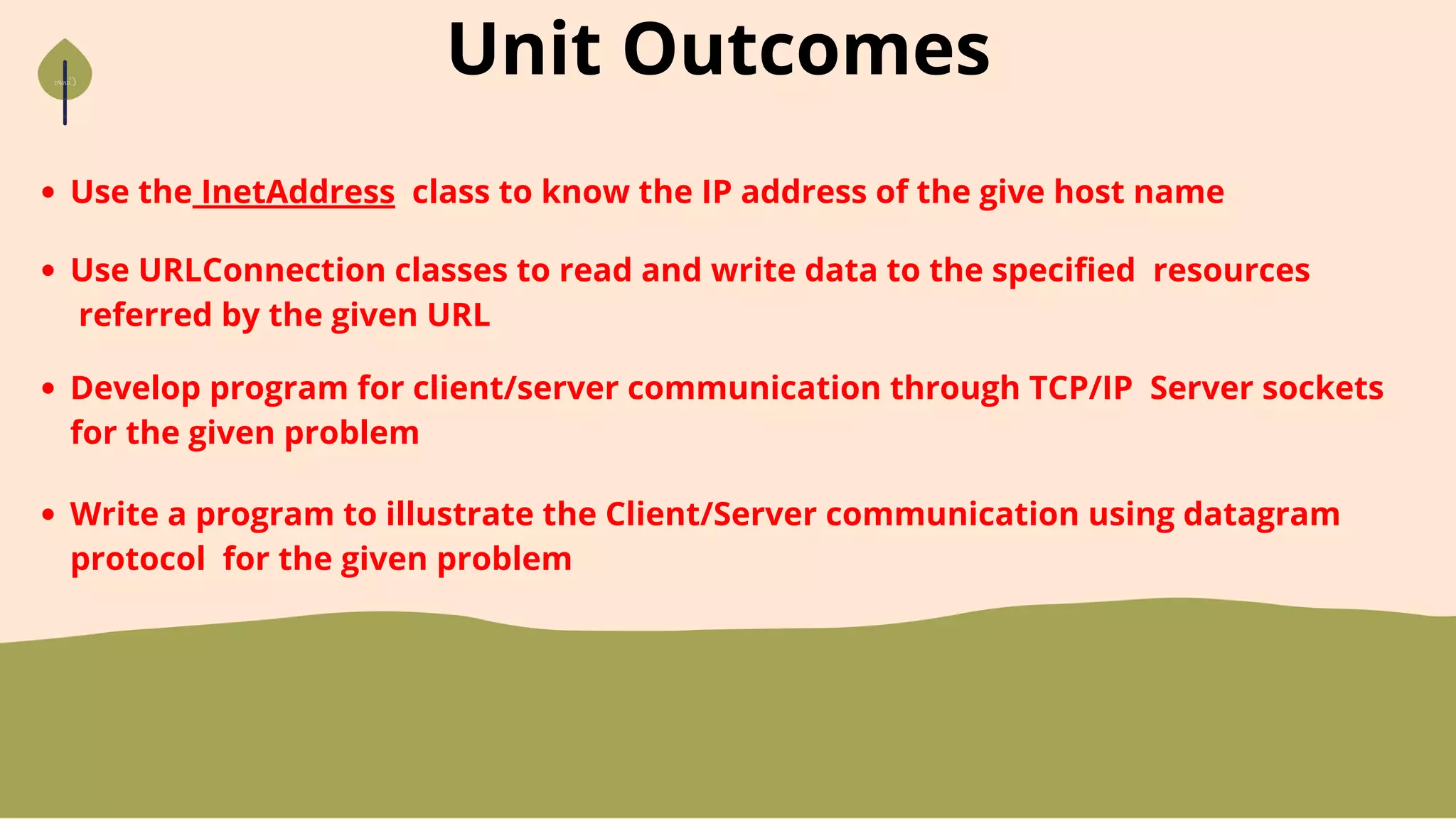 Unit Outcomes

• Use the InetAddress class to know the IP address of the give host name

• Use URLConnection classes to read and write data to the specified resources referred by the given URL

• Develop program for client/server communication through TCP/IP Server sockets for the given problem

• Write a program to illustrate the Client/Server communication using datagram protocol for the given problem